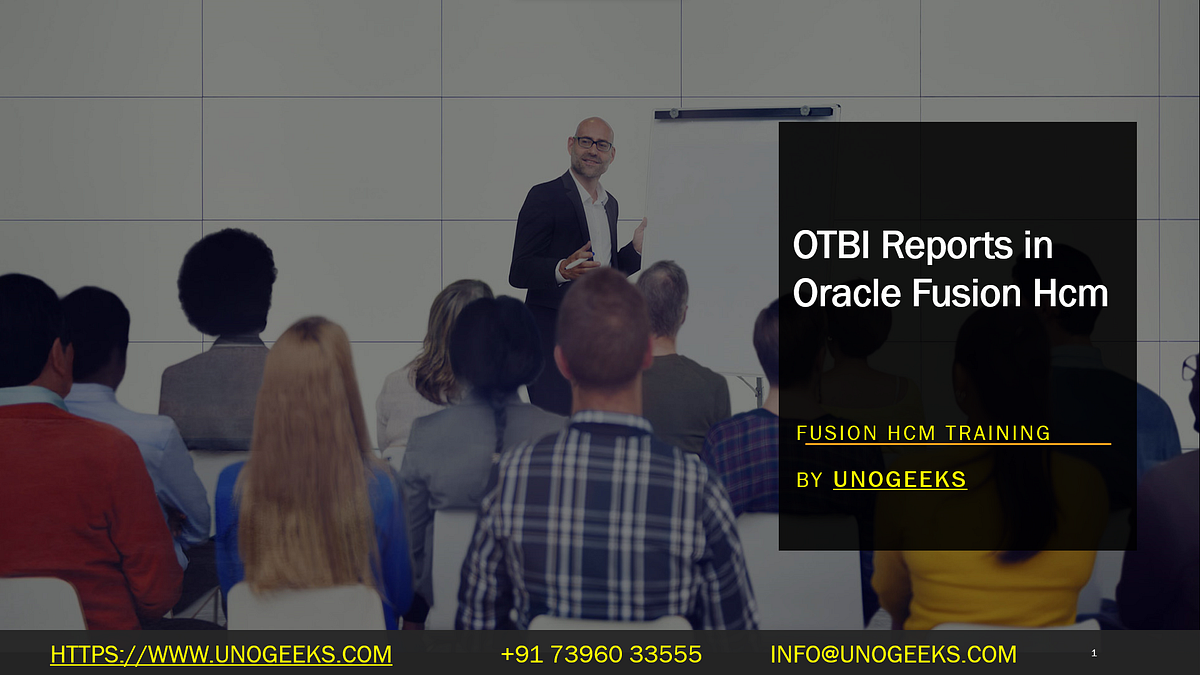 OTBI Reports in Oracle Fusion Hcm

FUSION HCM TRAINING

BY UNOGEEKS

HTTPS://WWW.UNOGEEKS.COM +91 73960 33555 INFO@UNOGEEKS.COM 1